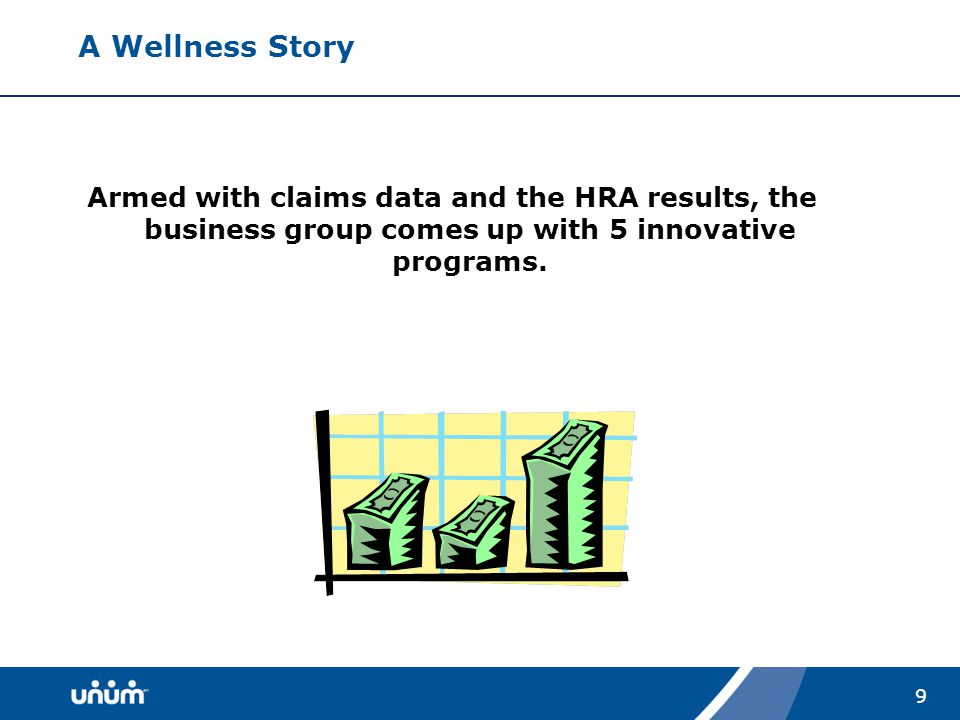 A Wellness Story

Armed with claims data and the HRA results, the business group comes up with 5 innovative programs.

unum

9